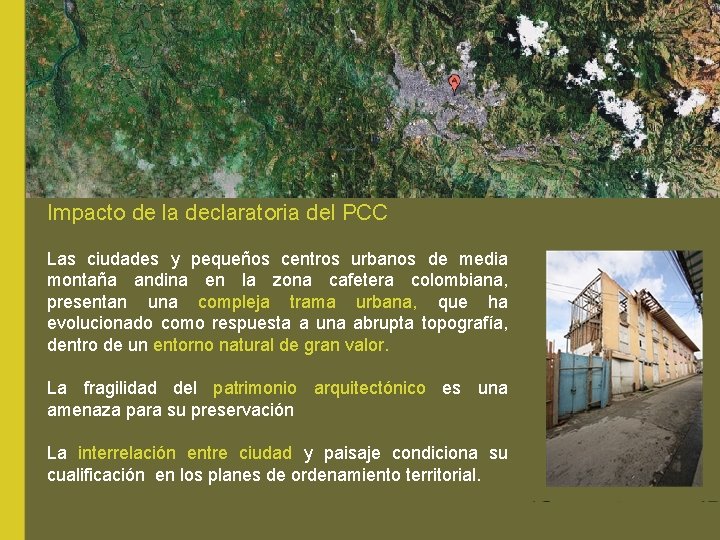 Impacto de la declaratoria del PCC

Las ciudades y pequeños centros urbanos de media montaña andina en la zona cafetera colombiana, presentan una compleja trama urbana, que ha evolucionado como respuesta a una abrupta topografía, dentro de un entorno natural de gran valor.

La fragilidad del patrimonio arquitectónico es una amenaza para su preservación

La interrelación entre ciudad y paisaje condiciona su cualificación en los planes de ordenamiento territorial.